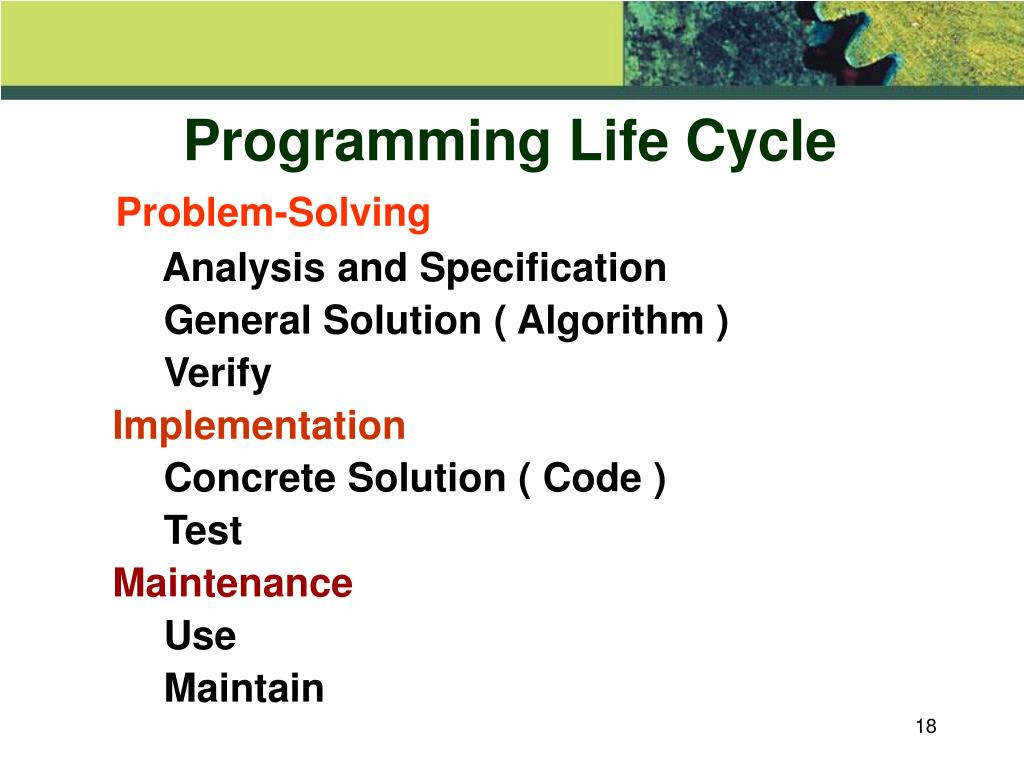 Programming Life Cycle

Problem-Solving

Analysis and Specification

General Solution ( Algorithm )

Verify

Implementation

Concrete Solution ( Code )

Test

Maintenance

Use

Maintain

18